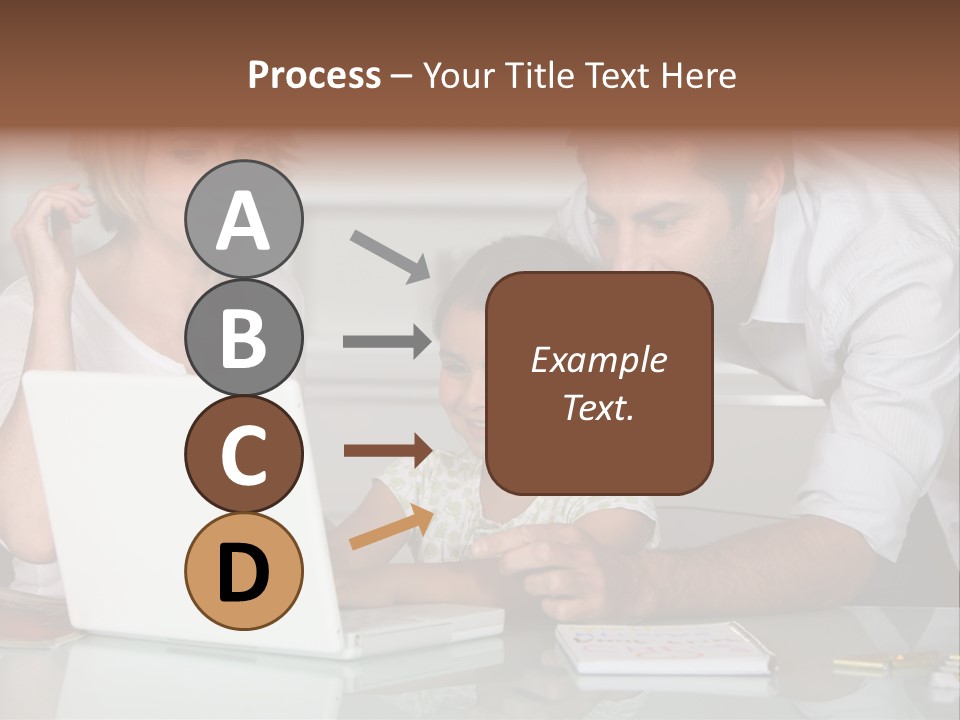 Process – Your Title Text Here

A

B

C

D

Example Text.